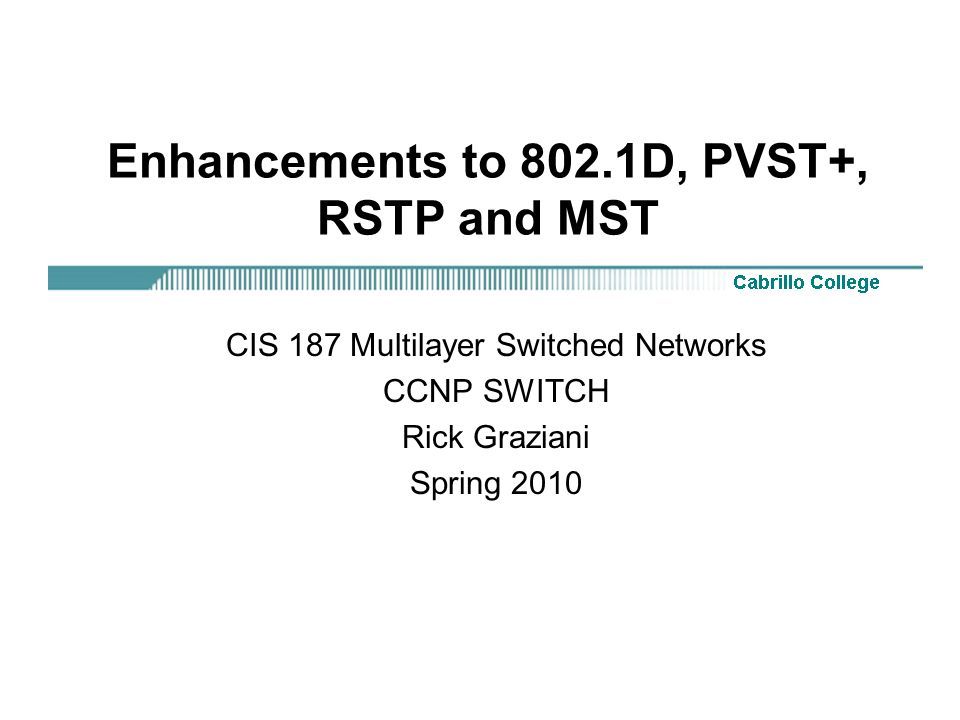 Enhancements to 802.1D, PVST+, RSTP and MST

Cabrillo College

CIS 187 Multilayer Switched Networks
CCNP SWITCH
Rick Graziani
Spring 2010